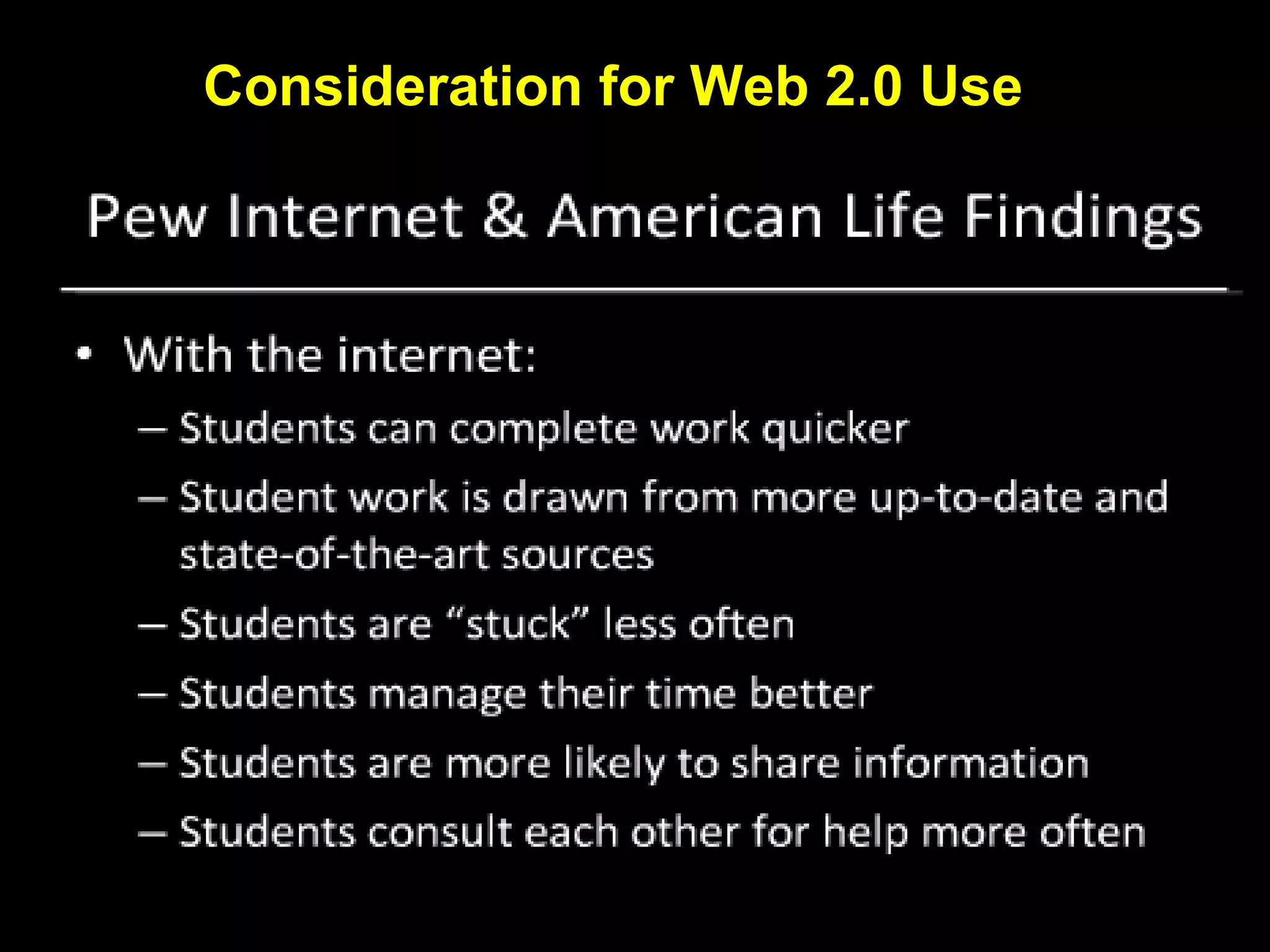 Consideration for Web 2.0 Use

Pew Internet & American Life Findings

• With the internet:
– Students can complete work quicker
– Student work is drawn from more up-to-date and state-of-the-art sources
– Students are “stuck” less often
– Students manage their time better
– Students are more likely to share information
– Students consult each other for help more often